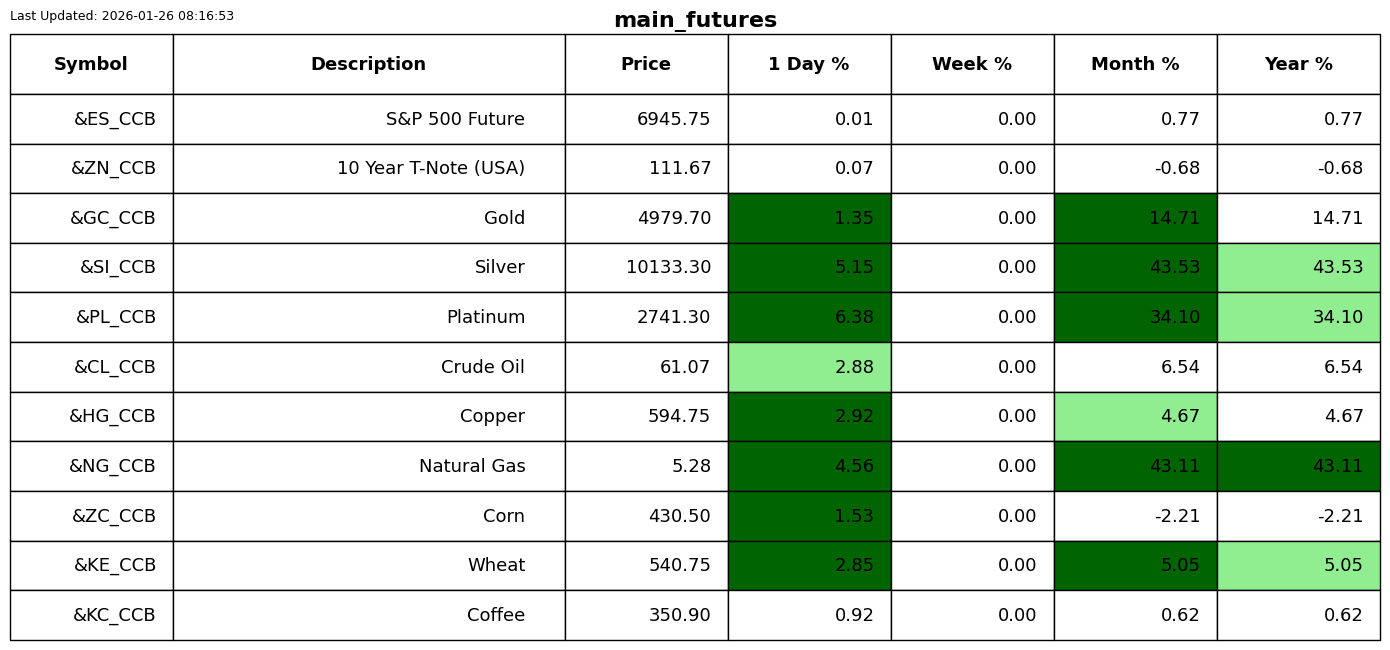 Last Updated: 2026-01-26 08:16:53

main_futures

| Symbol | Description | Price | 1 Day % | Week % | Month % | Year % |
|---|---|---|---|---|---|---|
| &ES_CCB | S&P 500 Future | 6945.75 | 0.01 | 0.00 | 0.77 | 0.77 |
| &ZN_CCB | 10 Year T-Note (USA) | 111.67 | 0.07 | 0.00 | -0.68 | -0.68 |
| &GC_CCB | Gold | 4979.70 | 1.35 | 0.00 | 14.71 | 14.71 |
| &SI_CCB | Silver | 10133.30 | 5.15 | 0.00 | 43.53 | 43.53 |
| &PL_CCB | Platinum | 2741.30 | 6.38 | 0.00 | 34.10 | 34.10 |
| &CL_CCB | Crude Oil | 61.07 | 2.88 | 0.00 | 6.54 | 6.54 |
| &HG_CCB | Copper | 594.75 | 2.92 | 0.00 | 4.67 | 4.67 |
| &NG_CCB | Natural Gas | 5.28 | 4.56 | 0.00 | 43.11 | 43.11 |
| &ZC_CCB | Corn | 430.50 | 1.53 | 0.00 | -2.21 | -2.21 |
| &KE_CCB | Wheat | 540.75 | 2.85 | 0.00 | 5.05 | 5.05 |
| &KC_CCB | Coffee | 350.90 | 0.92 | 0.00 | 0.62 | 0.62 |